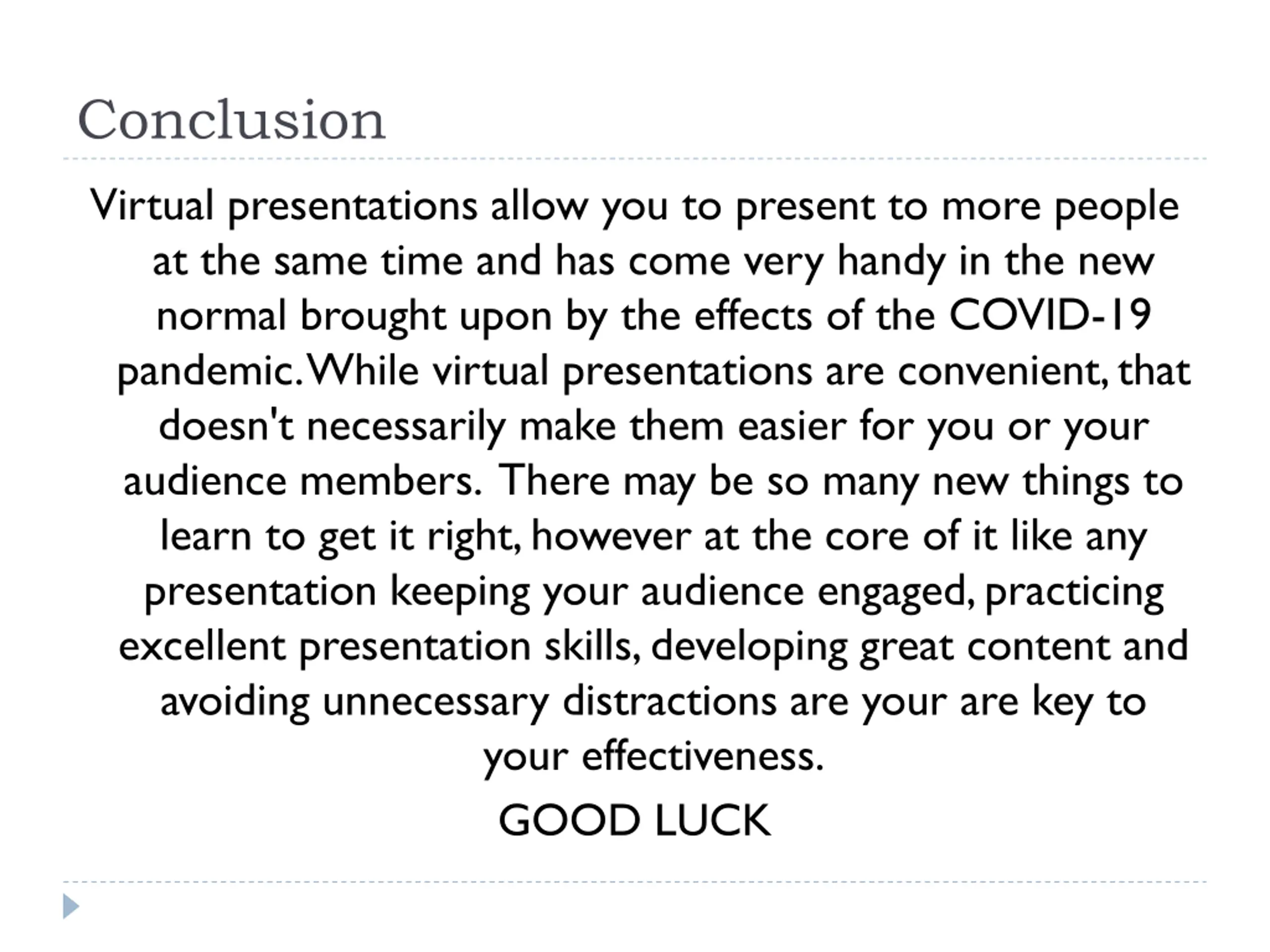 Conclusion

Virtual presentations allow you to present to more people at the same time and has come very handy in the new normal brought upon by the effects of the COVID-19 pandemic. While virtual presentations are convenient, that doesn't necessarily make them easier for you or your audience members. There may be so many new things to learn to get it right, however at the core of it like any presentation keeping your audience engaged, practicing excellent presentation skills, developing great content and avoiding unnecessary distractions are your are key to your effectiveness.

GOOD LUCK